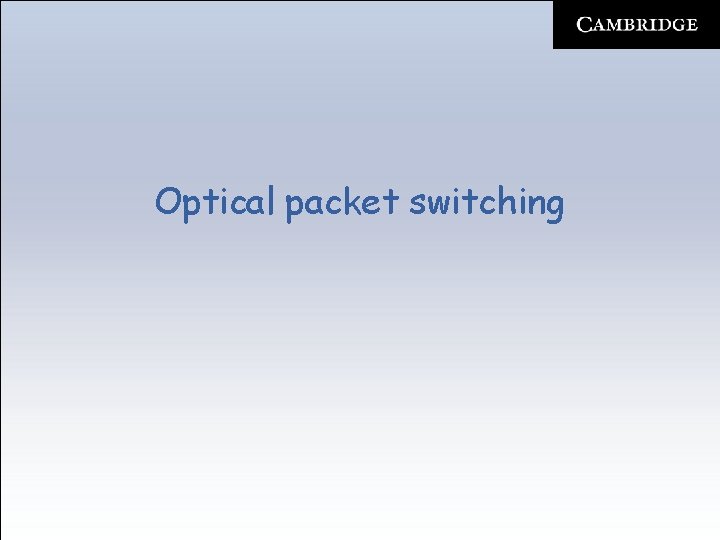 CAMBRIDGE

Optical packet switching